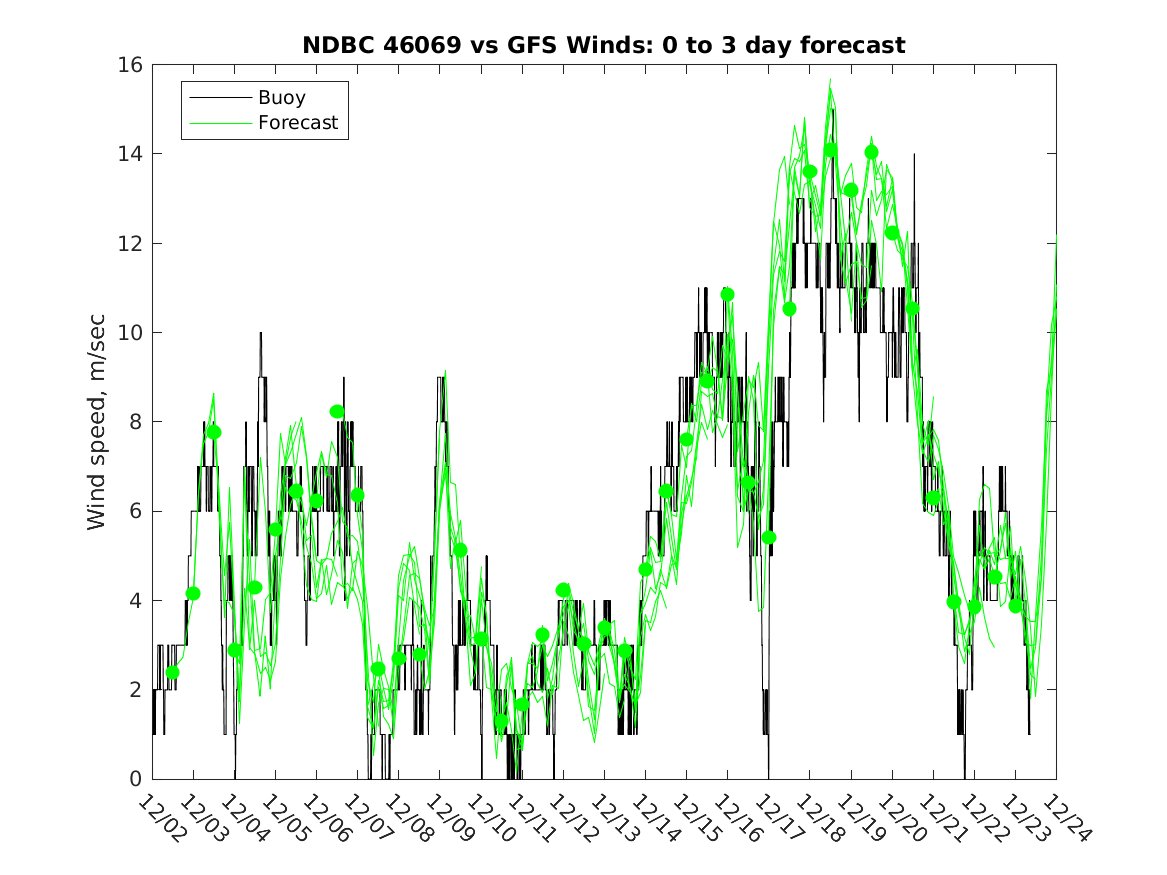 NDBC 46069 vs GFS Winds: 0 to 3 day forecast

Buoy
Forecast

Wind speed, m/sec

16
14
12
10
8
6
4
2
0

12/02
12/03
12/04
12/05
12/06
12/07
12/08
12/09
12/10
12/11
12/12
12/13
12/14
12/15
12/16
12/17
12/18
12/19
12/20
12/21
12/22
12/23
12/24